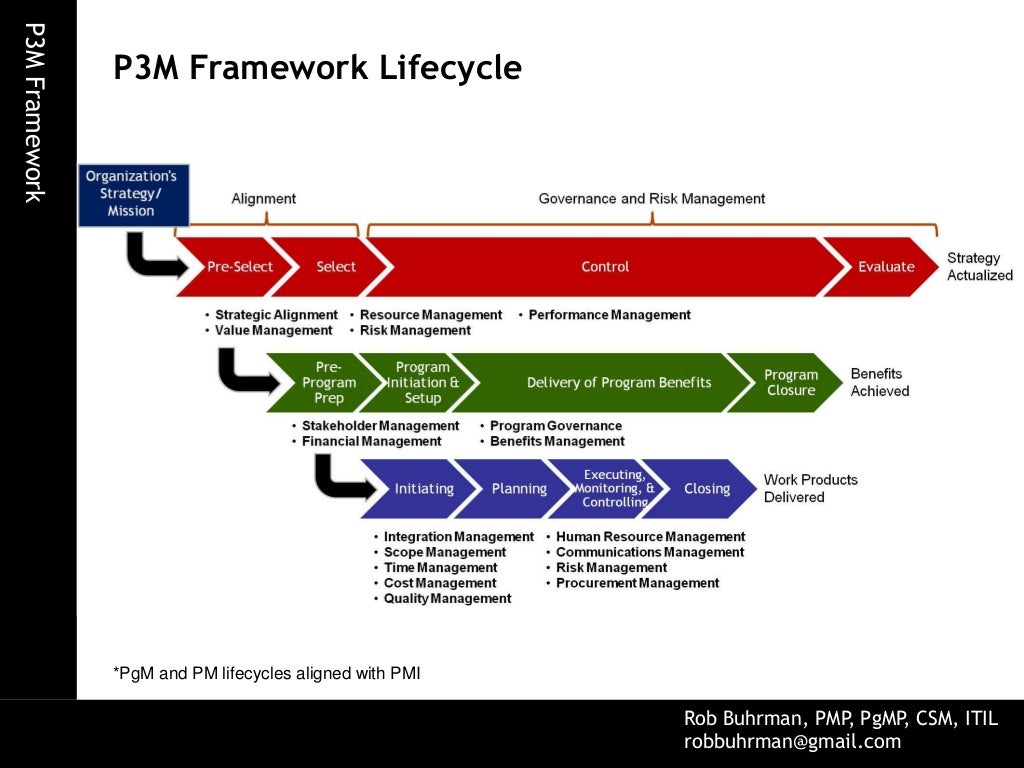 P3M Framework

P3M Framework Lifecycle

Organization's Strategy/ Mission

Alignment

Governance and Risk Management

Pre-Select

Select

Control

Evaluate

Strategy Actualized

• Strategic Alignment
• Value Management

• Resource Management
• Risk Management

• Performance Management

Pre-Program Prep

Program Initiation & Setup

Delivery of Program Benefits

Program Closure

Benefits Achieved

• Stakeholder Management
• Financial Management

• Program Governance
• Benefits Management

Initiating

Planning

Executing, Monitoring, & Controlling

Closing

Work Products Delivered

• Integration Management
• Scope Management
• Time Management
• Cost Management
• Quality Management

• Human Resource Management
• Communications Management
• Risk Management
• Procurement Management

*PgM and PM lifecycles aligned with PMI

Rob Buhrman, PMP, PgMP, CSM, ITIL
robbuhrman@gmail.com